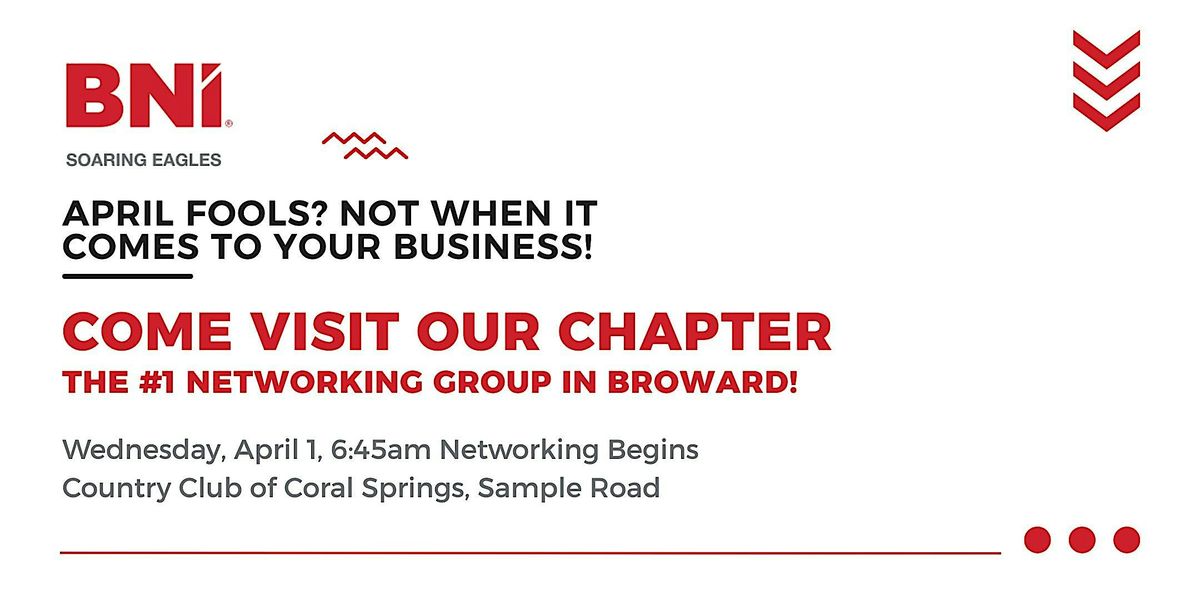 BNI®
SOARING EAGLES

APRIL FOOLS? NOT WHEN IT COMES TO YOUR BUSINESS!

COME VISIT OUR CHAPTER
THE #1 NETWORKING GROUP IN BROWARD!

Wednesday, April 1, 6:45am Networking Begins
Country Club of Coral Springs, Sample Road